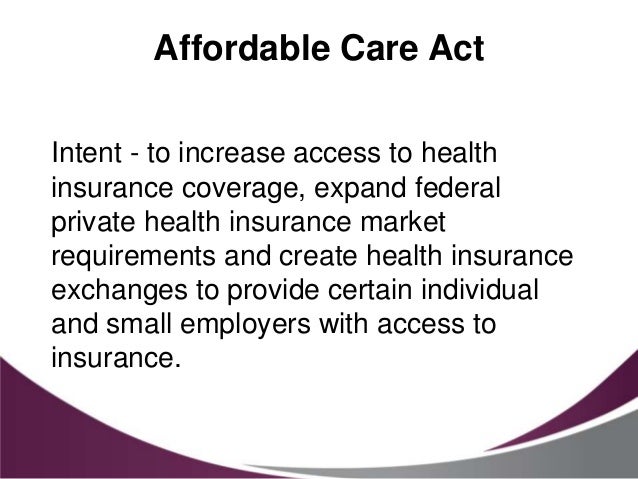 Affordable Care Act

Intent - to increase access to health insurance coverage, expand federal private health insurance market requirements and create health insurance exchanges to provide certain individual and small employers with access to insurance.